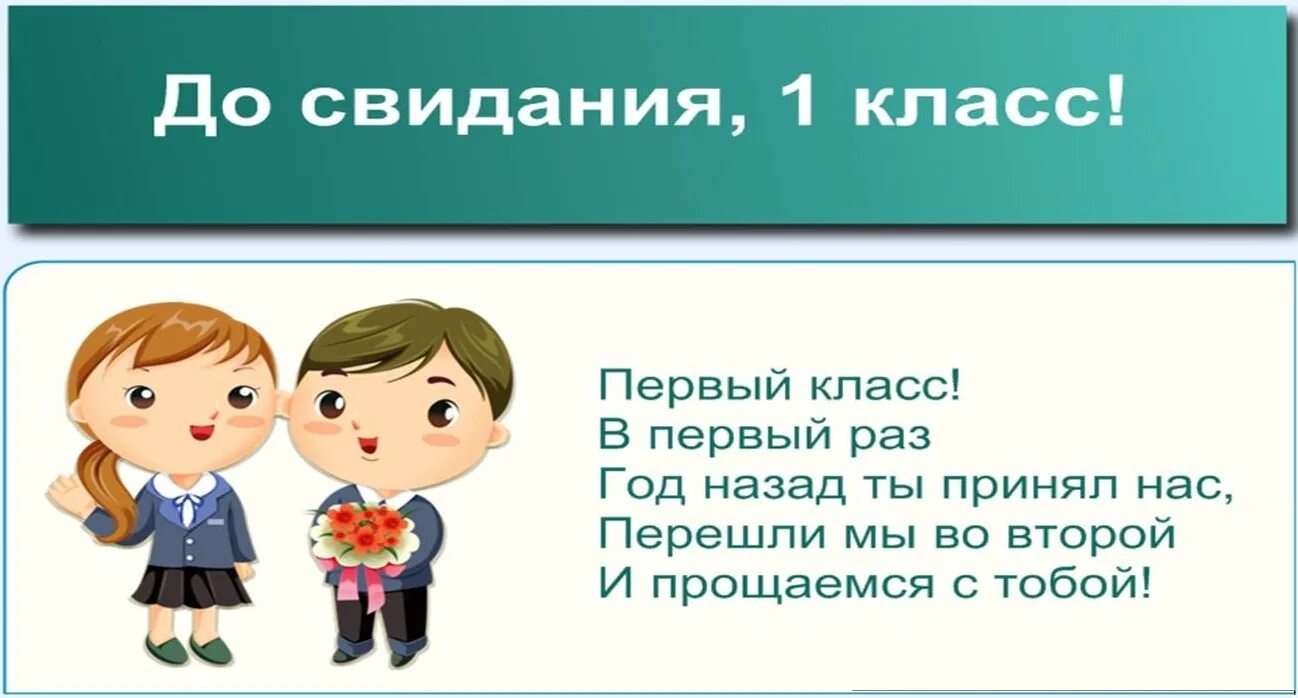 До свидания, 1 класс!

Первый класс!
В первый раз
Год назад ты принял нас,
Перешли мы во второй
И прощаемся с тобой!